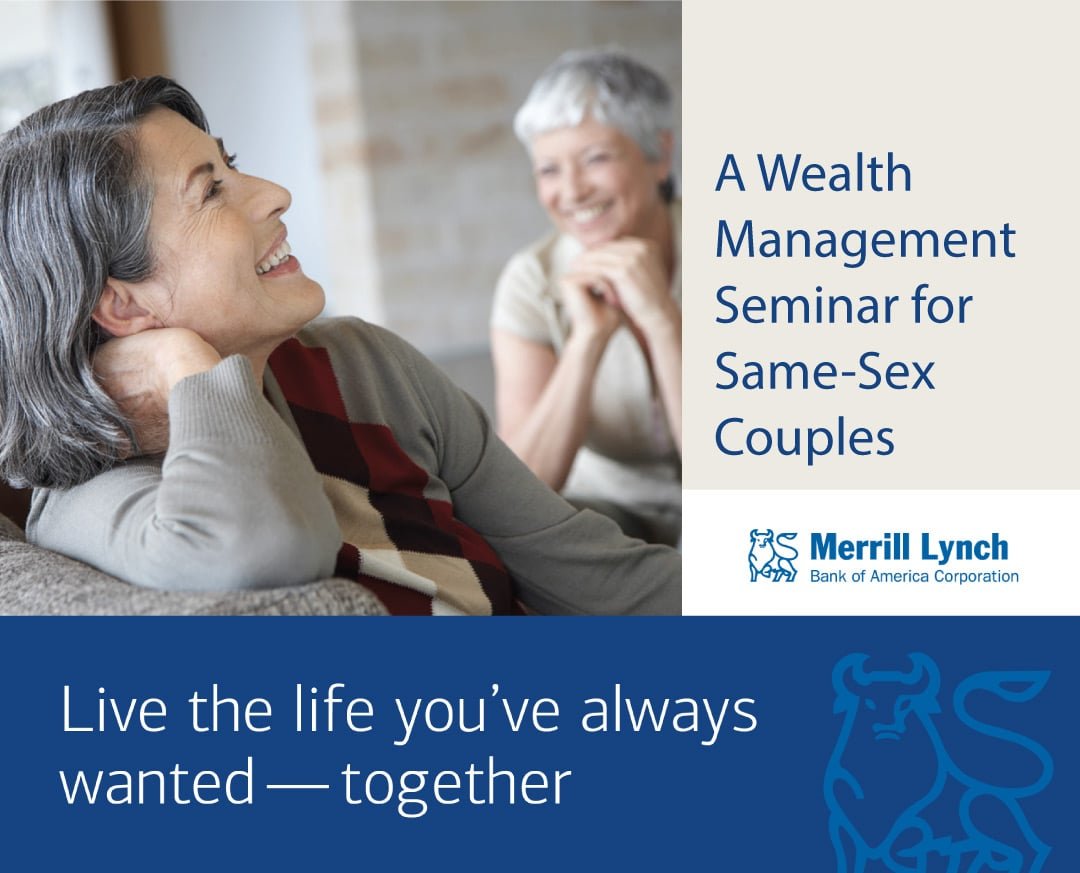 A Wealth Management Seminar for Same-Sex Couples

Merrill Lynch
Bank of America Corporation

Live the life you've always wanted — together